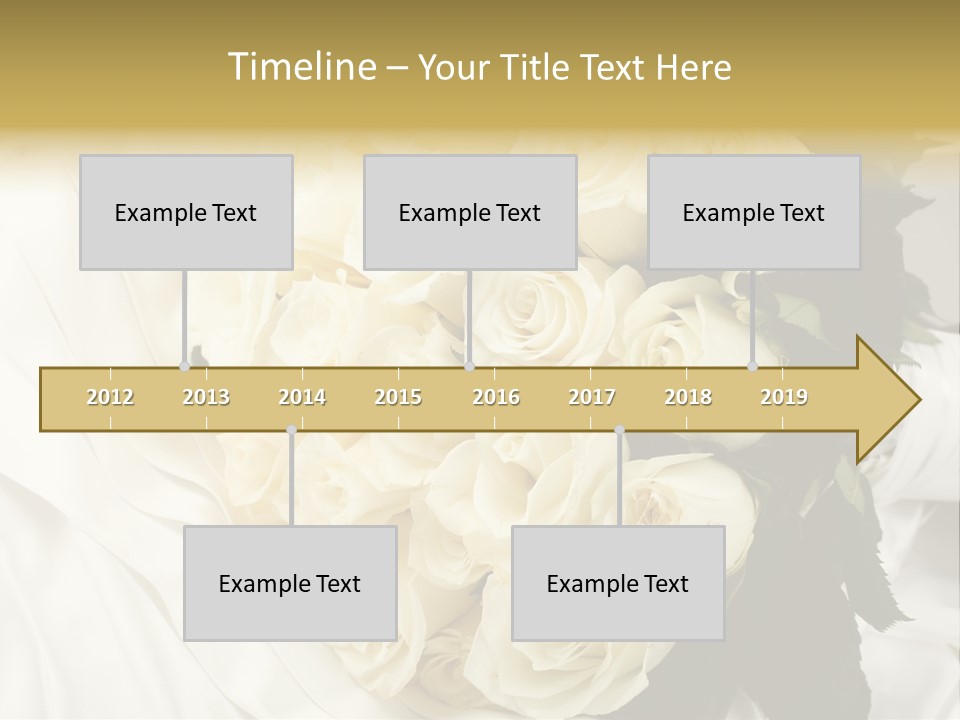 Timeline – Your Title Text Here

Example Text

Example Text

Example Text

2012 2013 2014 2015 2016 2017 2018 2019

Example Text

Example Text